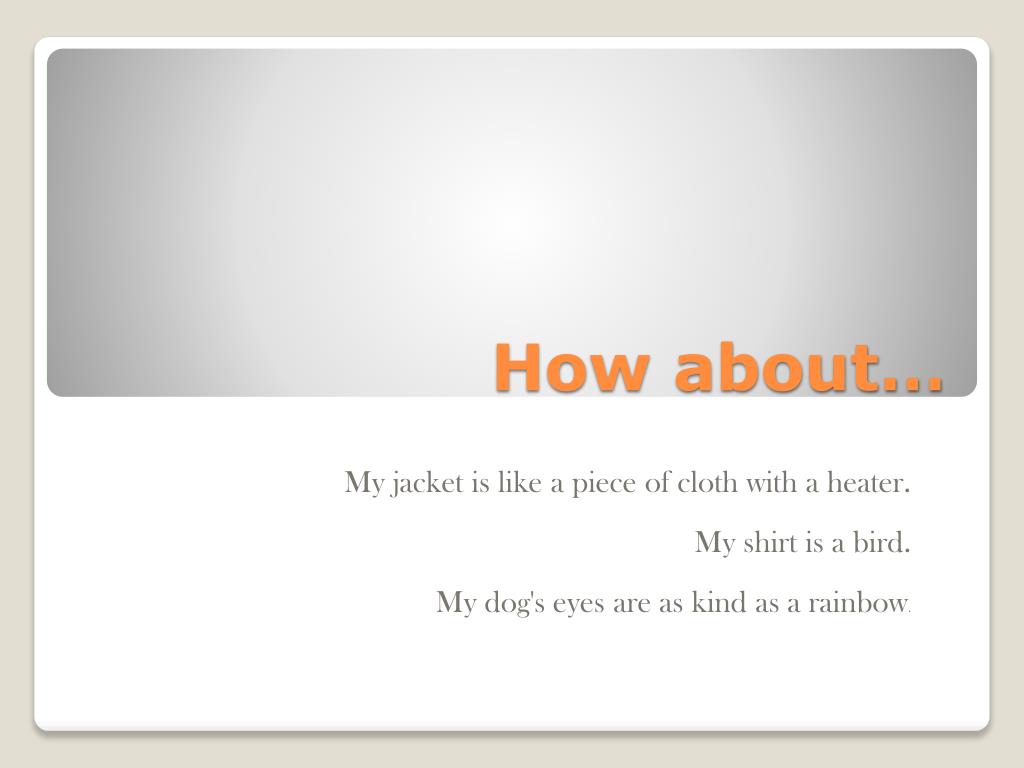 How about…

My jacket is like a piece of cloth with a heater.

My shirt is a bird.

My dog's eyes are as kind as a rainbow.